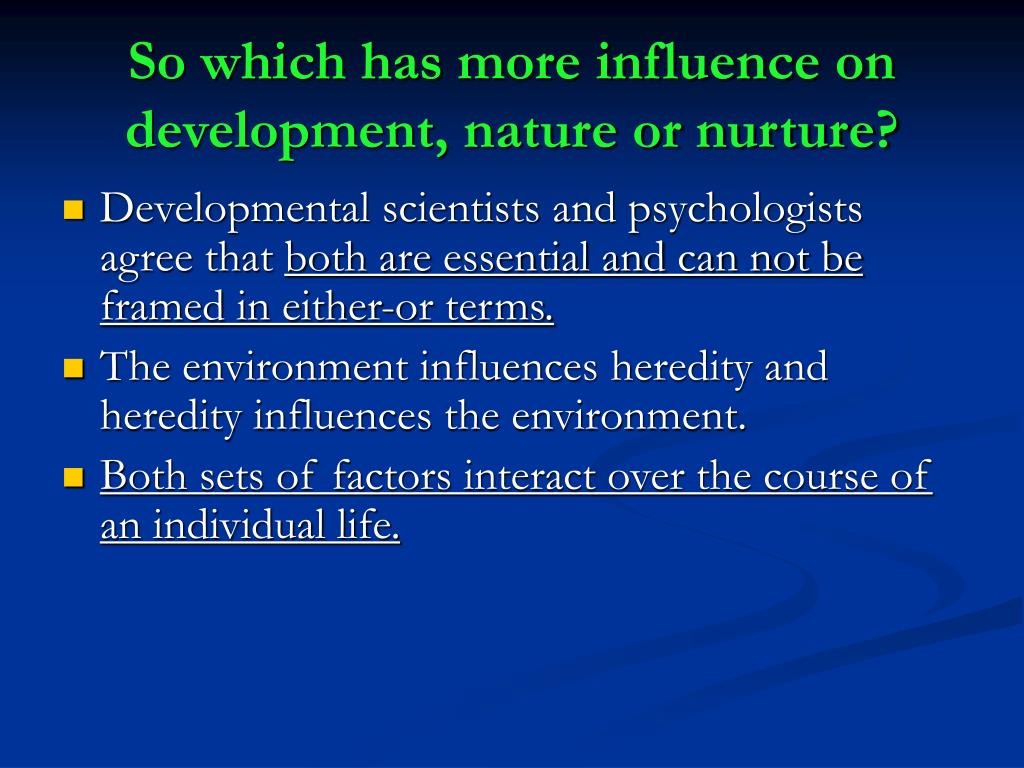 So which has more influence on development, nature or nurture?

- Developmental scientists and psychologists agree that both are essential and can not be framed in either-or terms.
- The environment influences heredity and heredity influences the environment.
- Both sets of factors interact over the course of an individual life.